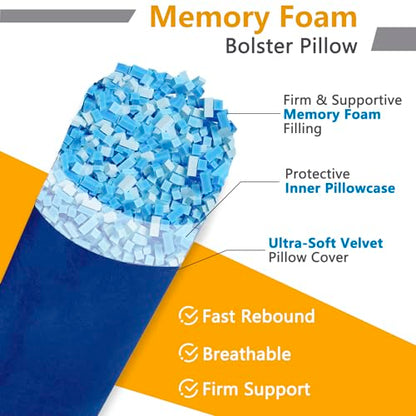 Memory Foam
Bolster Pillow

Firm & Supportive
Memory Foam
Filling

Protective
Inner Pillowcase

Ultra-Soft Velvet
Pillow Cover

Fast Rebound

Breathable

Firm Support